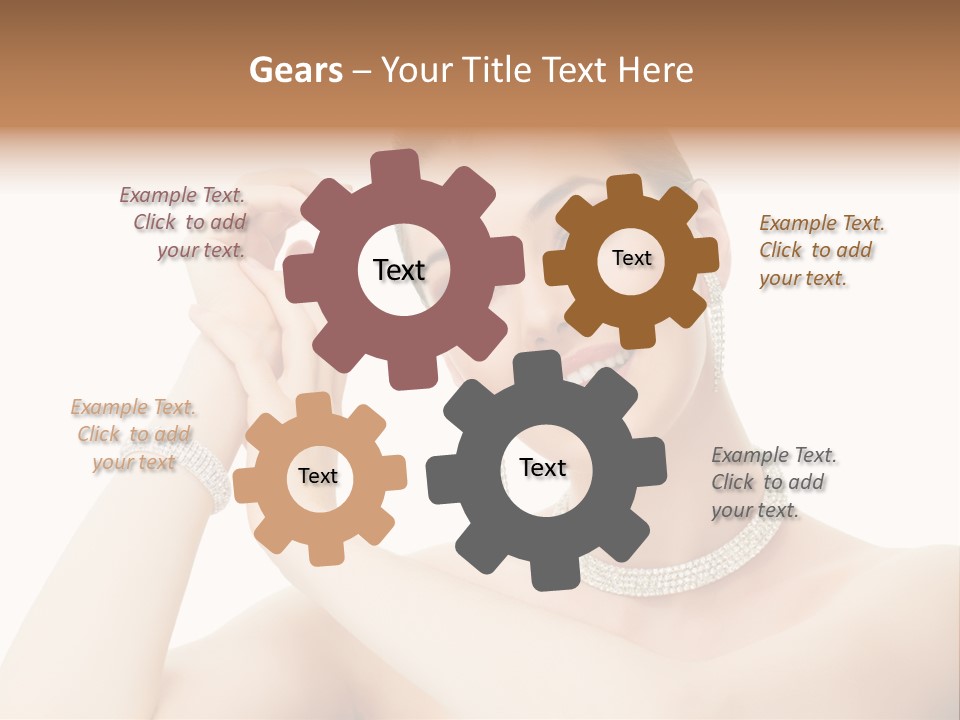 Gears – Your Title Text Here

Example Text. Click to add your text.

Text

Text

Example Text. Click to add your text.

Example Text. Click to add your text

Text

Text

Example Text. Click to add your text.